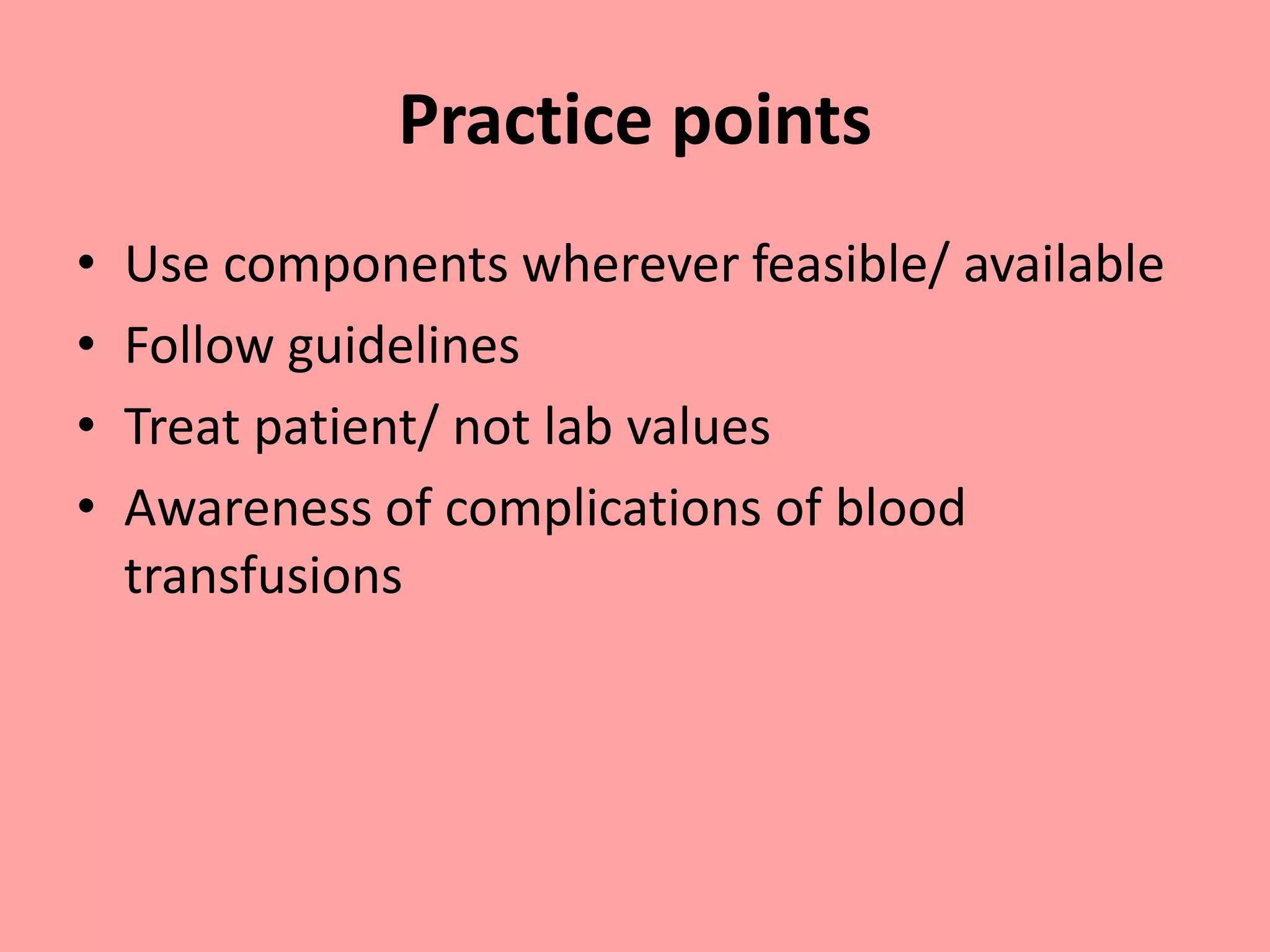 Practice points

• Use components wherever feasible/ available
• Follow guidelines
• Treat patient/ not lab values
• Awareness of complications of blood transfusions